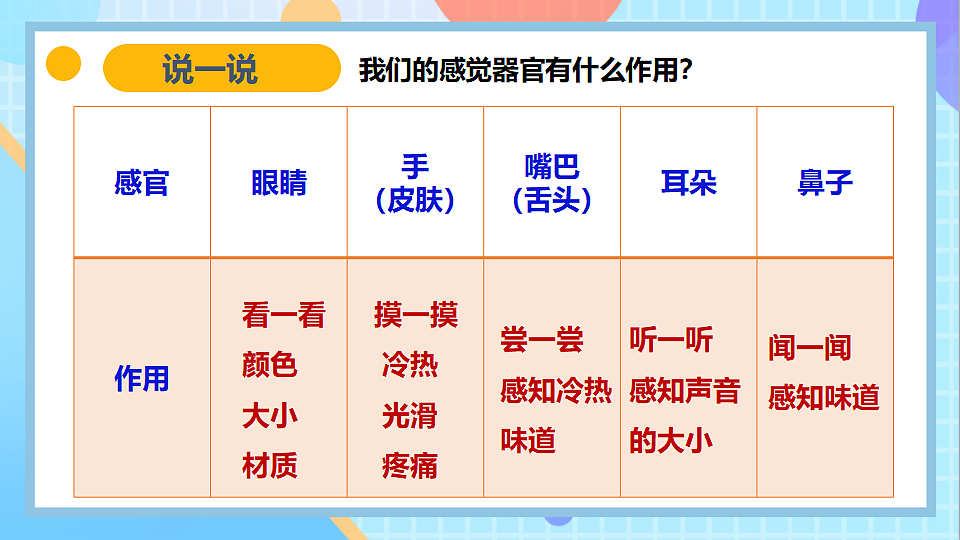 说一说 我们的感觉器官有什么作用？

| 感官 | 眼睛 | 手（皮肤） | 嘴巴（舌头） | 耳朵 | 鼻子 |
|---|---|---|---|---|---|
| 作用 | 看一看 颜色 大小 材质 | 摸一摸 冷热 光滑 疼痛 | 尝一尝 感知冷热 味道 | 听一听 感知声音的大小 | 闻一闻 感知味道 |